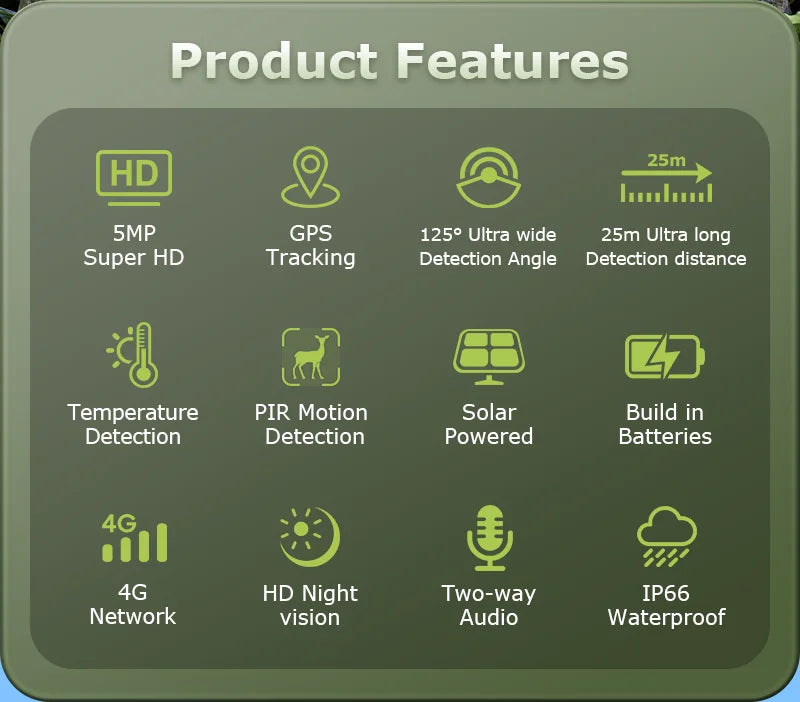 Product Features

HD
5MP
Super HD

GPS
Tracking

125° Ultra wide
Detection Angle

25m
25m Ultra long
Detection distance

Temperature
Detection

PIR Motion
Detection

Solar
Powered

Build in
Batteries

4G
4G
Network

HD Night
vision

Two-way
Audio

IP66
Waterproof